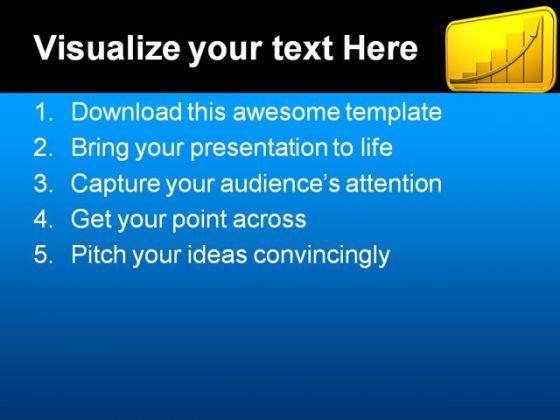 Visualize your text Here

1. Download this awesome template
2. Bring your presentation to life
3. Capture your audience's attention
4. Get your point across
5. Pitch your ideas convincingly